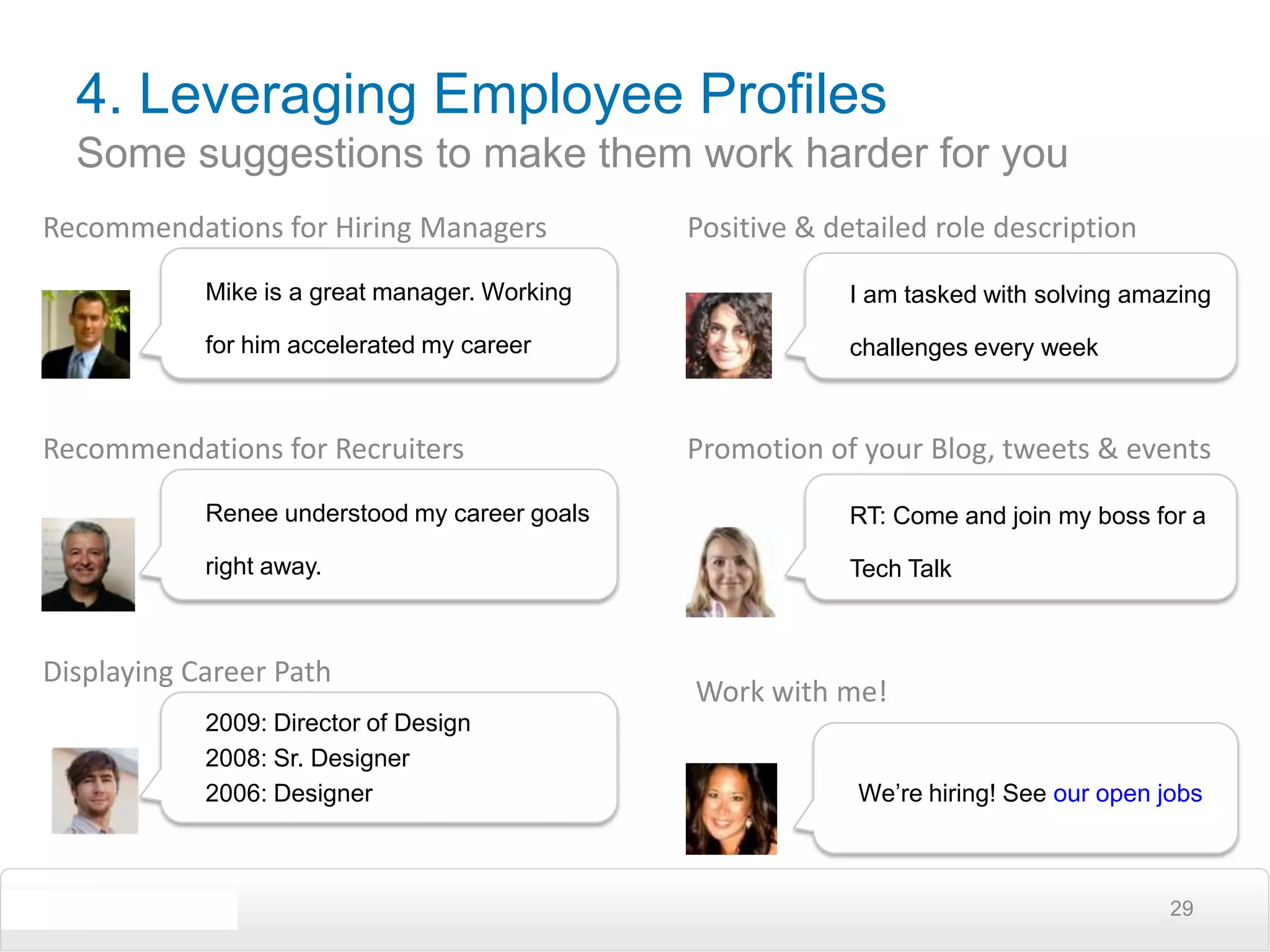 4. Leveraging Employee Profiles
Some suggestions to make them work harder for you

Recommendations for Hiring Managers

Mike is a great manager. Working for him accelerated my career

Recommendations for Recruiters

Renee understood my career goals right away.

Displaying Career Path

2009: Director of Design
2008: Sr. Designer
2006: Designer

Positive & detailed role description

I am tasked with solving amazing challenges every week

Promotion of your Blog, tweets & events

RT: Come and join my boss for a Tech Talk

Work with me!

We're hiring! See our open jobs

29